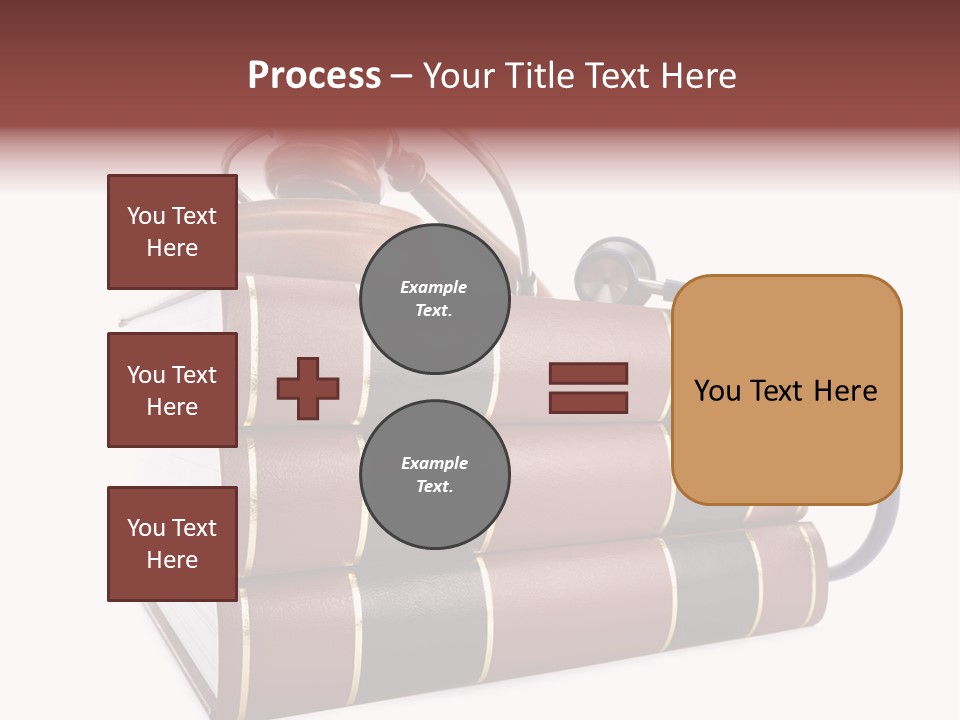 Process – Your Title Text Here

You Text Here

You Text Here

You Text Here

Example Text.

Example Text.

You Text Here